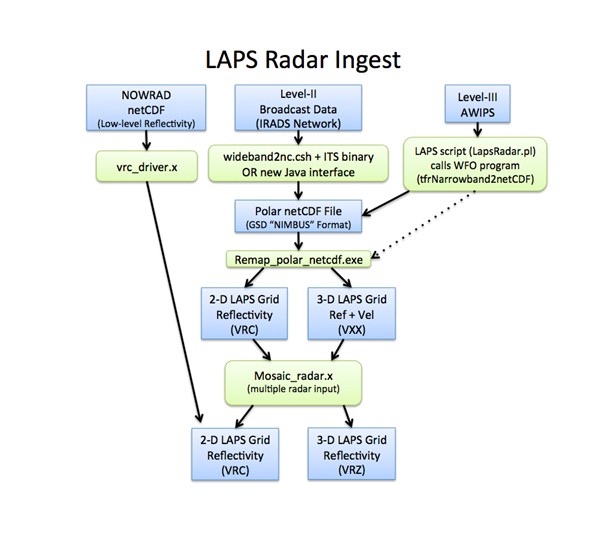 LAPS Radar Ingest

NOWRAD
netCDF
(Low-level Reflectivity)

Level-II
Broadcast Data
(IRADS Network)

Level-III
AWIPS

vrc_driver.x

wideband2nc.csh + ITS binary
OR new Java interface

LAPS script (LapsRadar.pl)
calls WFO program
(tfrNarrowband2netCDF)

Polar netCDF File
(GSD "NIMBUS" Format)

Remap_polar_netcdf.exe

2-D LAPS Grid
Reflectivity
(VRC)

3-D LAPS Grid
Ref + Vel
(VXX)

Mosaic_radar.x
(multiple radar input)

2-D LAPS Grid
Reflectivity
(VRC)

3-D LAPS Grid
Reflectivity
(VRZ)